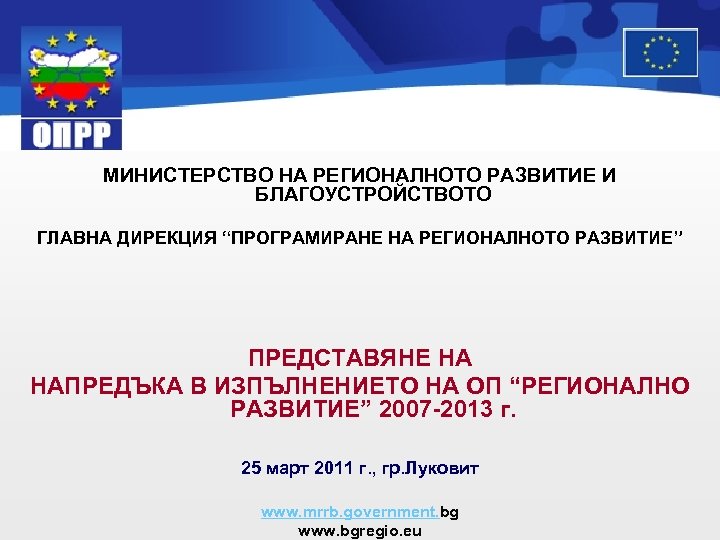 ОПРР

МИНИСТЕРСТВО НА РЕГИОНАЛНОТО РАЗВИТИЕ И БЛАГОУСТРОЙСТВОТО

ГЛАВНА ДИРЕКЦИЯ “ПРОГРАМИРАНЕ НА РЕГИОНАЛНОТО РАЗВИТИЕ”

ПРЕДСТАВЯНЕ НА
НАПРЕДЪКА В ИЗПЪЛНЕНИЕТО НА ОП “РЕГИОНАЛНО РАЗВИТИЕ” 2007-2013 г.

25 март 2011 г., гр.Луковит

www.mrrb.government.bg
www.bgregio.eu